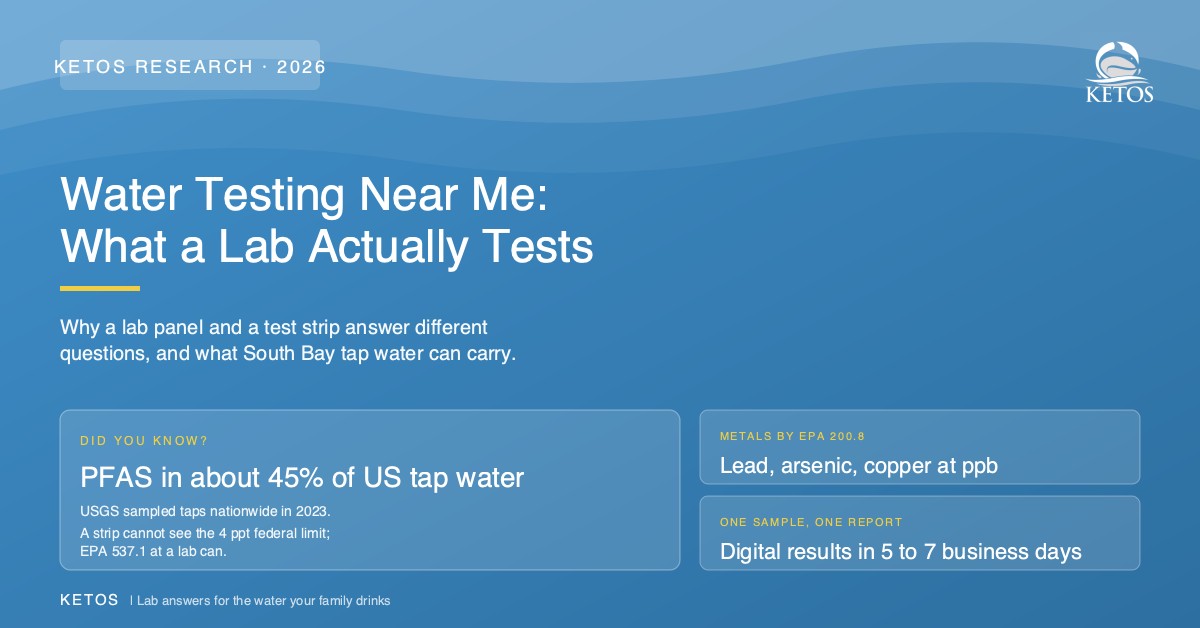 KETOS RESEARCH · 2026

KETOS

Water Testing Near Me: What a Lab Actually Tests

Why a lab panel and a test strip answer different questions, and what South Bay tap water can carry.

DID YOU KNOW?

PFAS in about 45% of US tap water

USGS sampled taps nationwide in 2023.

A strip cannot see the 4 ppt federal limit; EPA 537.1 at a lab can.

METALS BY EPA 200.8

Lead, arsenic, copper at ppb

ONE SAMPLE, ONE REPORT

Digital results in 5 to 7 business days

KETOS | Lab answers for the water your family drinks